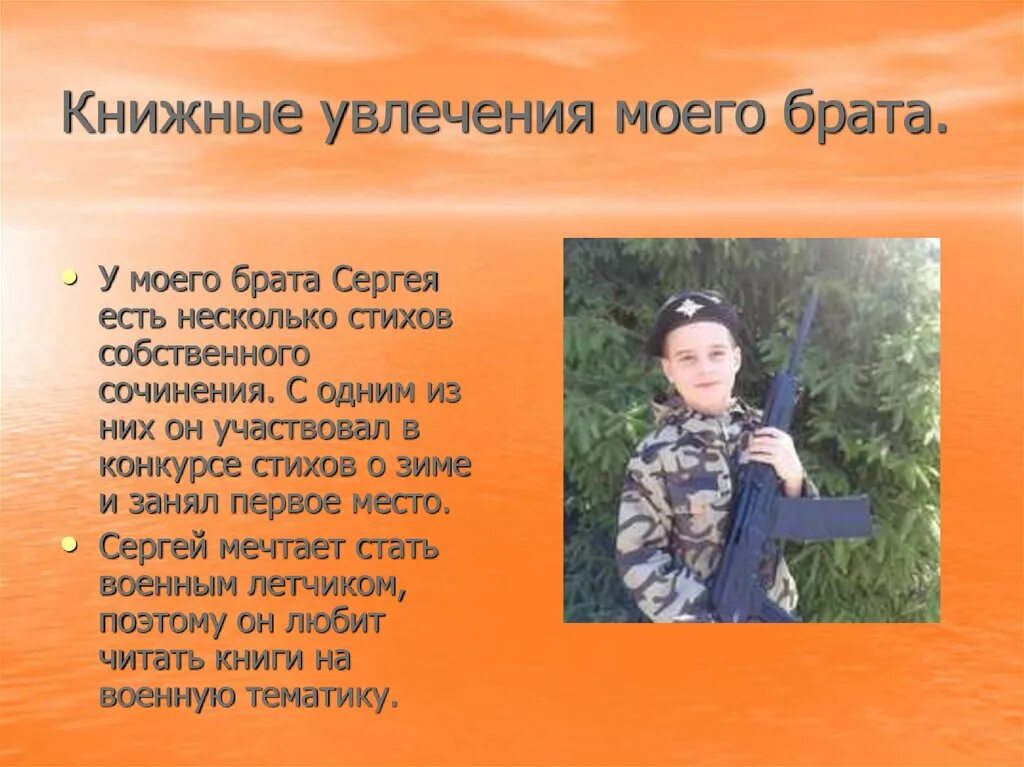 Книжные увлечения моего брата.

• У моего брата Сергея есть несколько стихов собственного сочинения. С одним из них он участвовал в конкурсе стихов о зиме и занял первое место.

• Сергей мечтает стать военным летчиком, поэтому он любит читать книги на военную тематику.